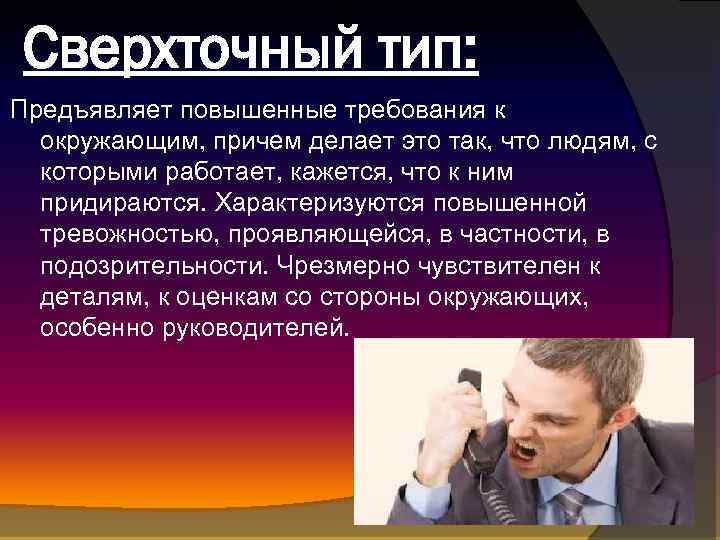 Сверхточный тип:

Предъявляет повышенные требования к окружающим, причем делает это так, что людям, с которыми работает, кажется, что к ним придираются. Характеризуются повышенной тревожностью, проявляющейся, в частности, в подозрительности. Чрезмерно чувствителен к деталям, к оценкам со стороны окружающих, особенно руководителей.